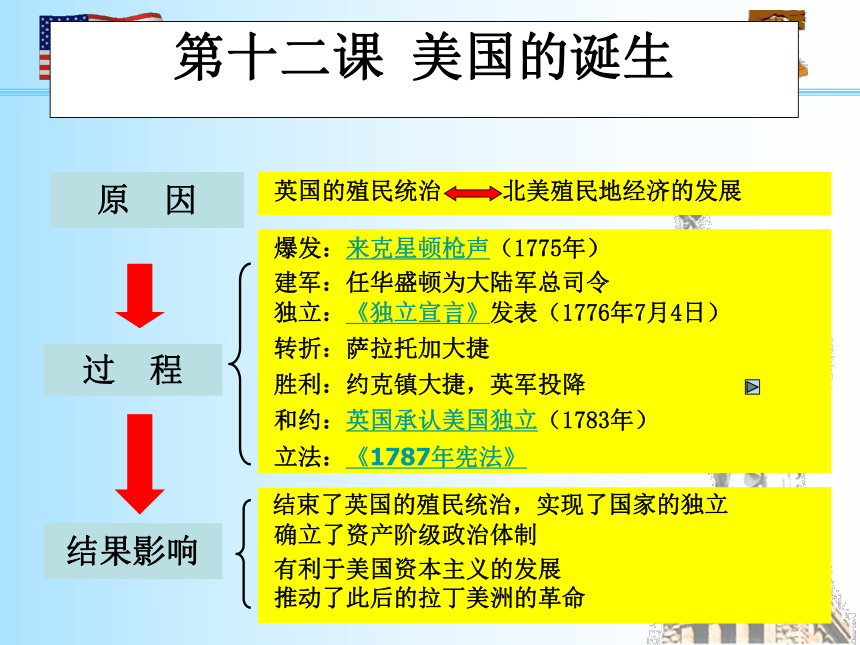 第十二课 美国的诞生

原 因

英国的殖民统治 北美殖民地经济的发展

过 程

爆发：来克星顿枪声（1775年）
建军：任华盛顿为大陆军总司令
独立：《独立宣言》发表（1776年7月4日）
转折：萨拉托加大捷
胜利：约克镇大捷，英军投降
和约：英国承认美国独立（1783年）
立法：《1787年宪法》

结果影响

结束了英国的殖民统治，实现了国家的独立
确立了资产阶级政治体制
有利于美国资本主义的发展
推动了此后的拉丁美洲的革命